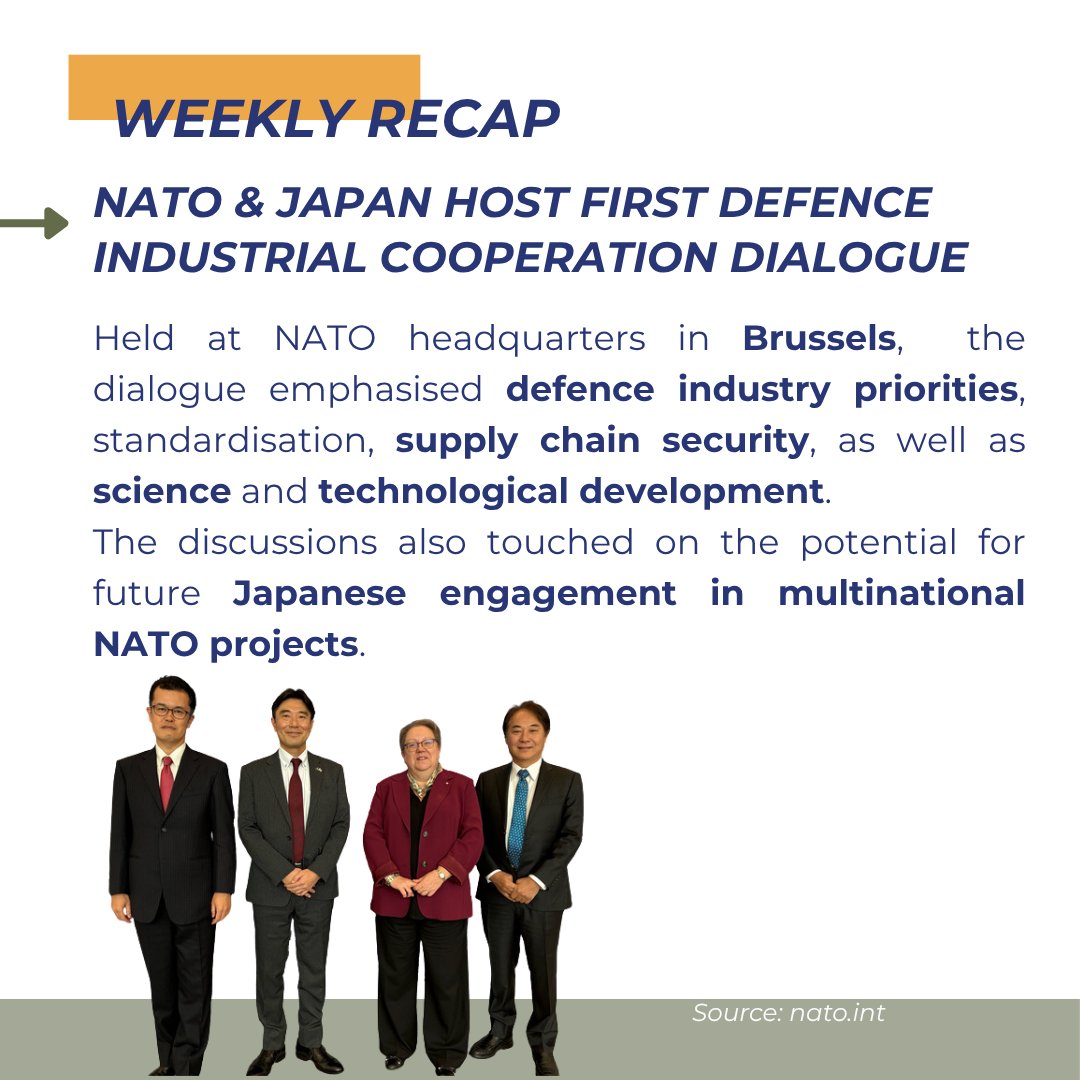 WEEKLY RECAP

NATO & JAPAN HOST FIRST DEFENCE INDUSTRIAL COOPERATION DIALOGUE

Held at NATO headquarters in Brussels, the dialogue emphasised defence industry priorities, standardisation, supply chain security, as well as science and technological development.
The discussions also touched on the potential for future Japanese engagement in multinational NATO projects.

Source: nato.int